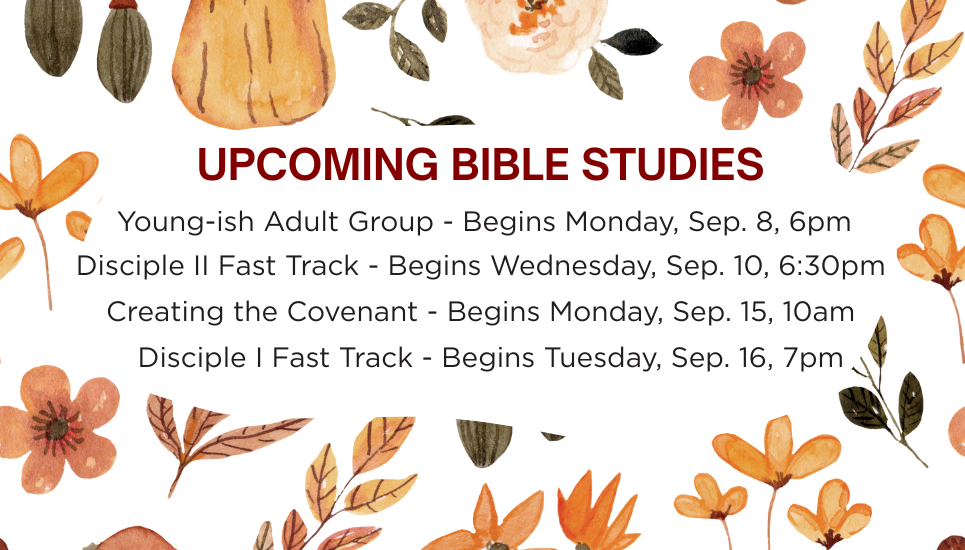 UPCOMING BIBLE STUDIES

Young-ish Adult Group - Begins Monday, Sep. 8, 6pm

Disciple II Fast Track - Begins Wednesday, Sep. 10, 6:30pm

Creating the Covenant - Begins Monday, Sep. 15, 10am

Disciple I Fast Track - Begins Tuesday, Sep. 16, 7pm